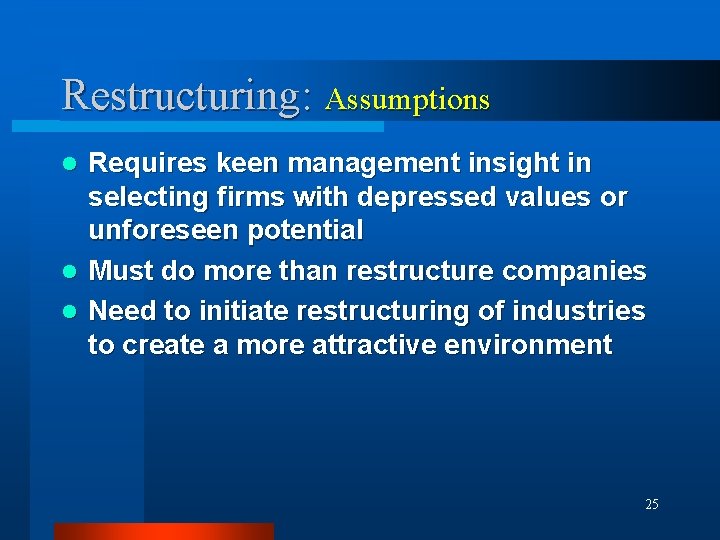 Restructuring: Assumptions

- Requires keen management insight in selecting firms with depressed values or unforeseen potential
- Must do more than restructure companies
- Need to initiate restructuring of industries to create a more attractive environment

25